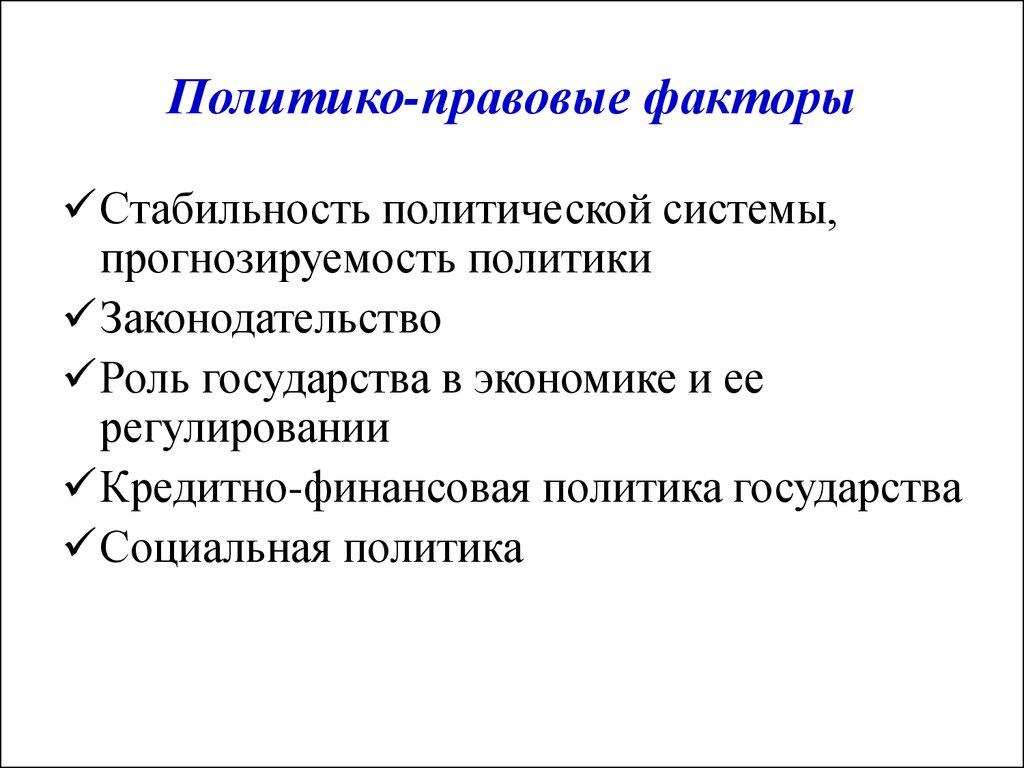 Политико-правовые факторы

✓ Стабильность политической системы, прогнозируемость политики
✓ Законодательство
✓ Роль государства в экономике и ее регулировании
✓ Кредитно-финансовая политика государства
✓ Социальная политика